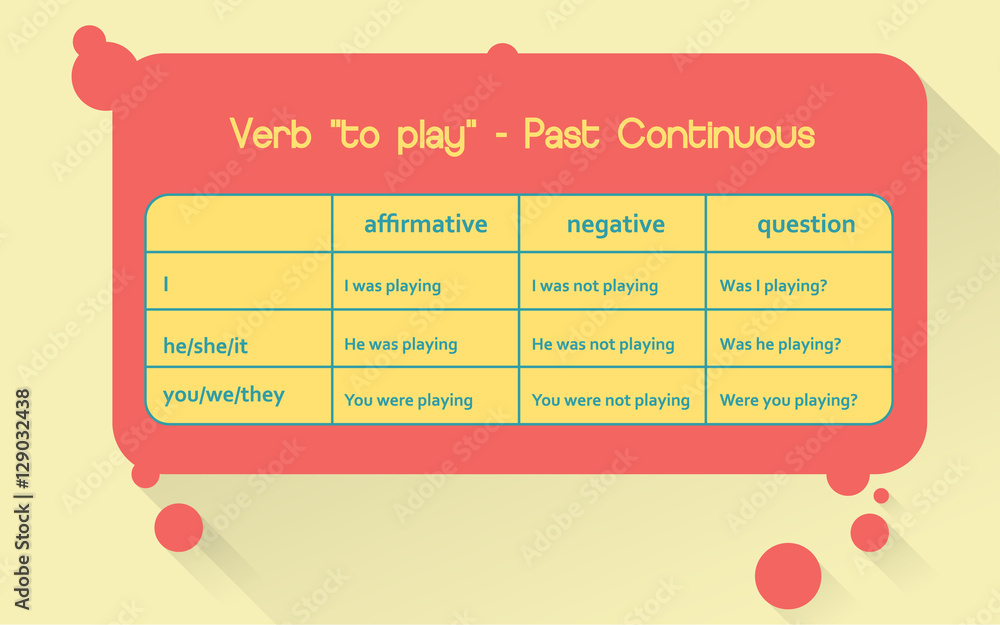 Verb "to play" - Past Continuous

| | affirmative | negative | question |
|---|---|---|---|
| I | I was playing | I was not playing | Was I playing? |
| he/she/it | He was playing | He was not playing | Was he playing? |
| you/we/they | You were playing | You were not playing | Were you playing? |

Adobe Stock | #129032438